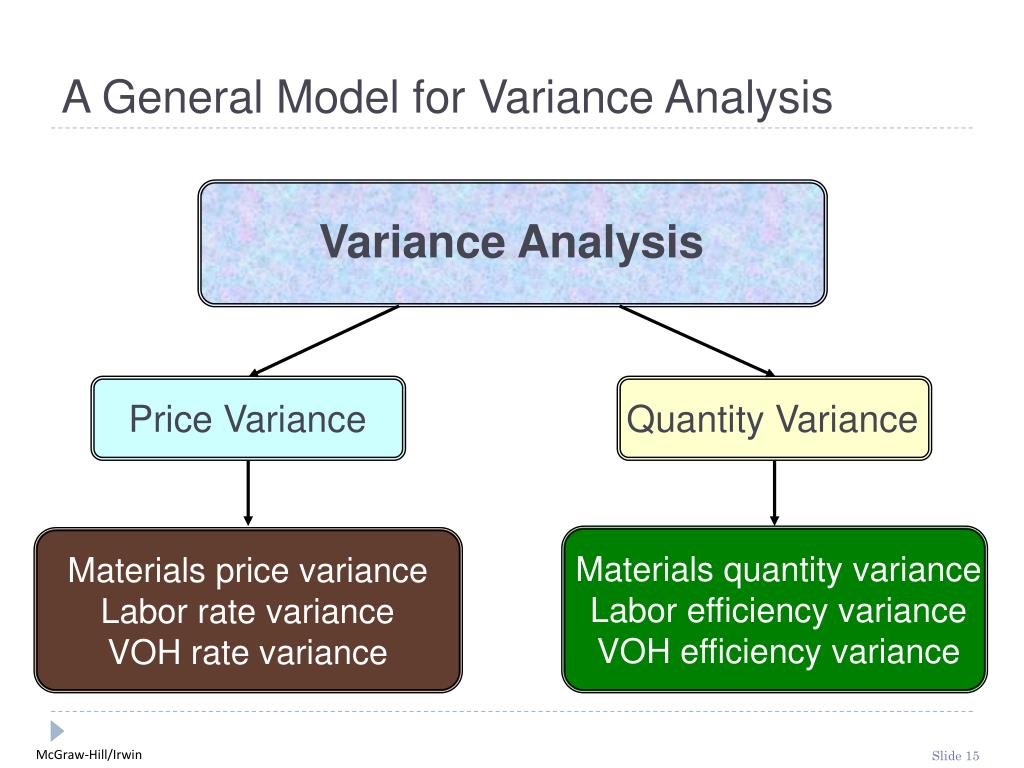 A General Model for Variance Analysis

Variance Analysis

Price Variance

Quantity Variance

Materials price variance
Labor rate variance
VOH rate variance

Materials quantity variance
Labor efficiency variance
VOH efficiency variance

McGraw-Hill/Irwin

Slide 15